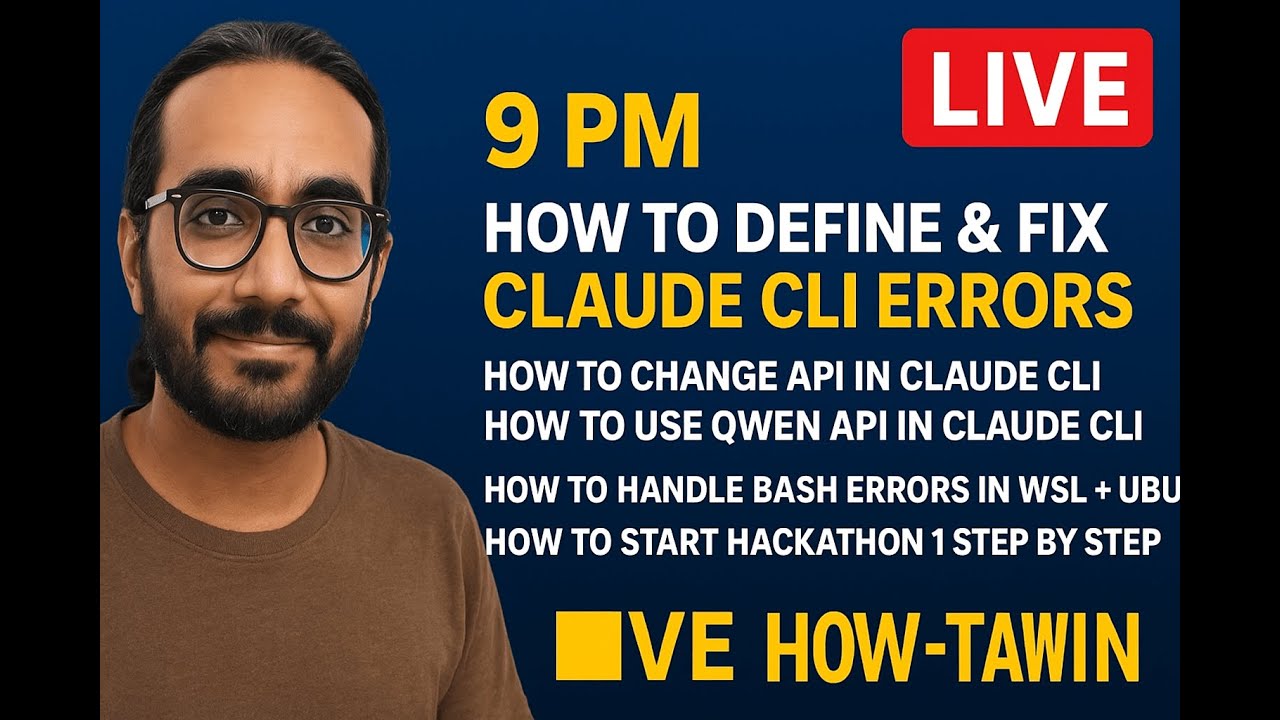 LIVE

9 PM

HOW TO DEFINE & FIX
CLAUDE CLI ERRORS

HOW TO CHANGE API IN CLAUDE CLI
HOW TO USE QWEN API IN CLAUDE CLI

HOW TO HANDLE BASH ERRORS IN WSL + UBU
HOW TO START HACKATHON 1 STEP BY STEP

VE HOW-TAWIN